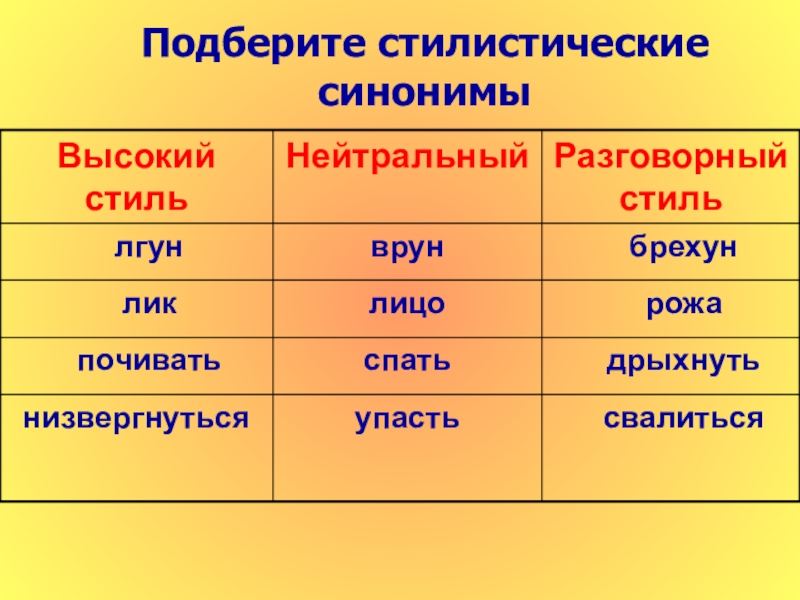 Подберите стилистические синонимы

| Высокий стиль | Нейтральный | Разговорный стиль |
|---|---|---|
| лгун | врун | брехун |
| лик | лицо | рожа |
| почивать | спать | дрыхнуть |
| низвергнуться | упасть | свалиться |